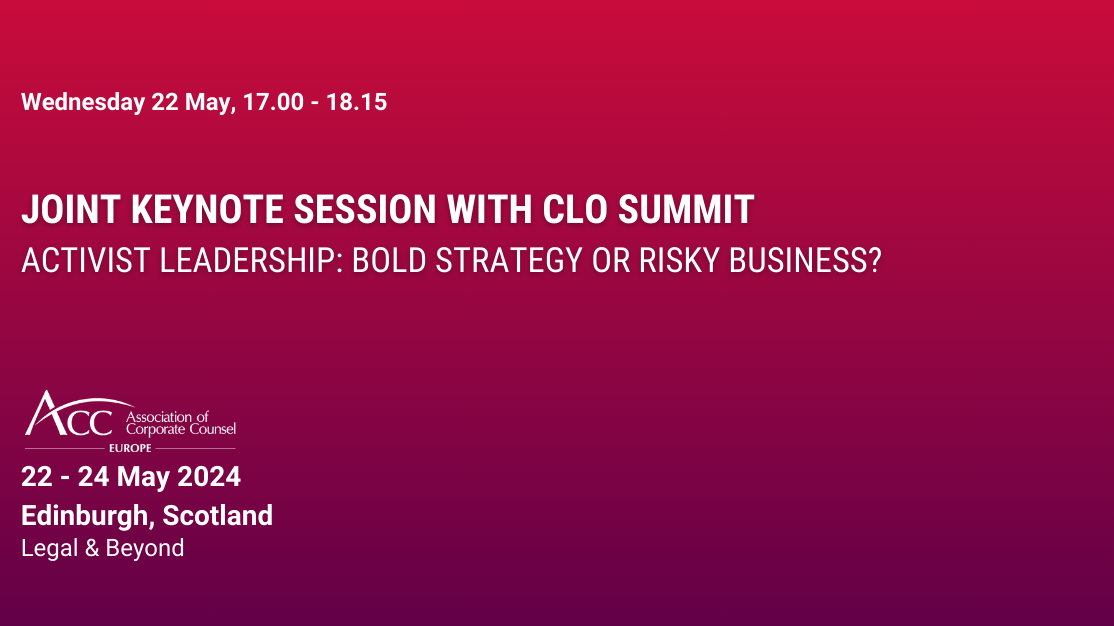 Wednesday 22 May, 17.00 - 18.15

JOINT KEYNOTE SESSION WITH CLO SUMMIT
ACTIVIST LEADERSHIP: BOLD STRATEGY OR RISKY BUSINESS?

ACC Association of Corporate Counsel
EUROPE

22 - 24 May 2024
Edinburgh, Scotland
Legal & Beyond